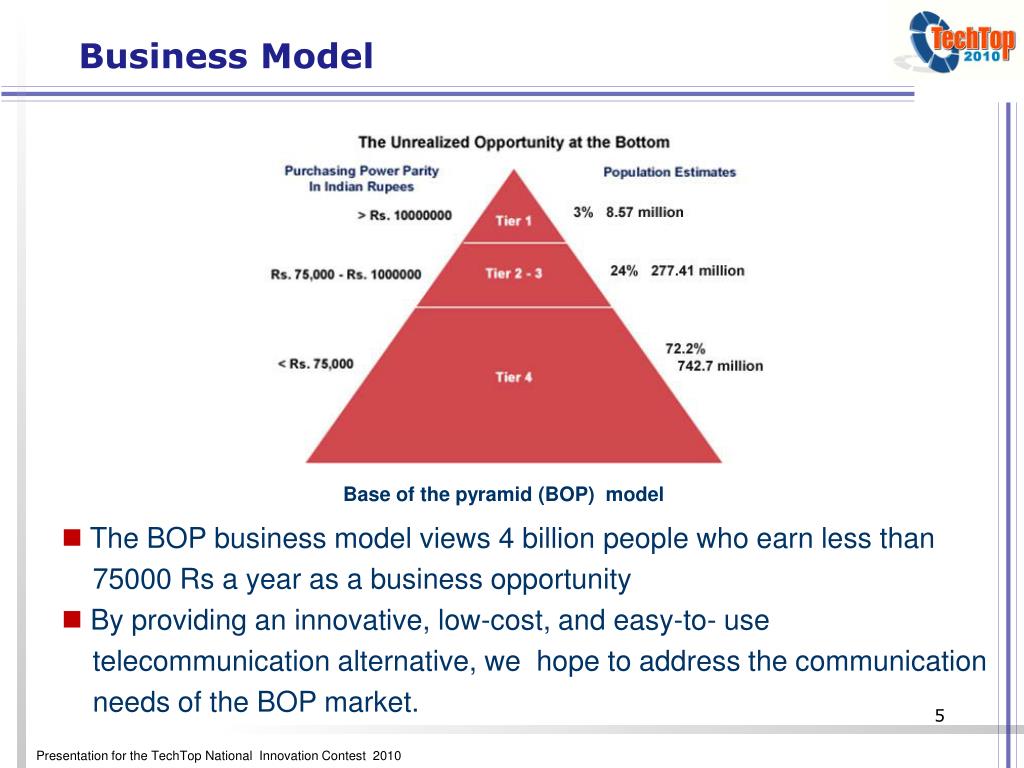 Business Model

TechTop 2010

The Unrealized Opportunity at the Bottom

Purchasing Power Parity In Indian Rupees

Population Estimates

> Rs. 10000000

Tier 1

3% 8.57 million

Rs. 75,000 - Rs. 1000000

Tier 2 - 3

24% 277.41 million

< Rs. 75,000

Tier 4

72.2% 742.7 million

Base of the pyramid (BOP) model

■ The BOP business model views 4 billion people who earn less than 75000 Rs a year as a business opportunity

■ By providing an innovative, low-cost, and easy-to- use telecommunication alternative, we hope to address the communication needs of the BOP market.

5

Presentation for the TechTop National Innovation Contest 2010